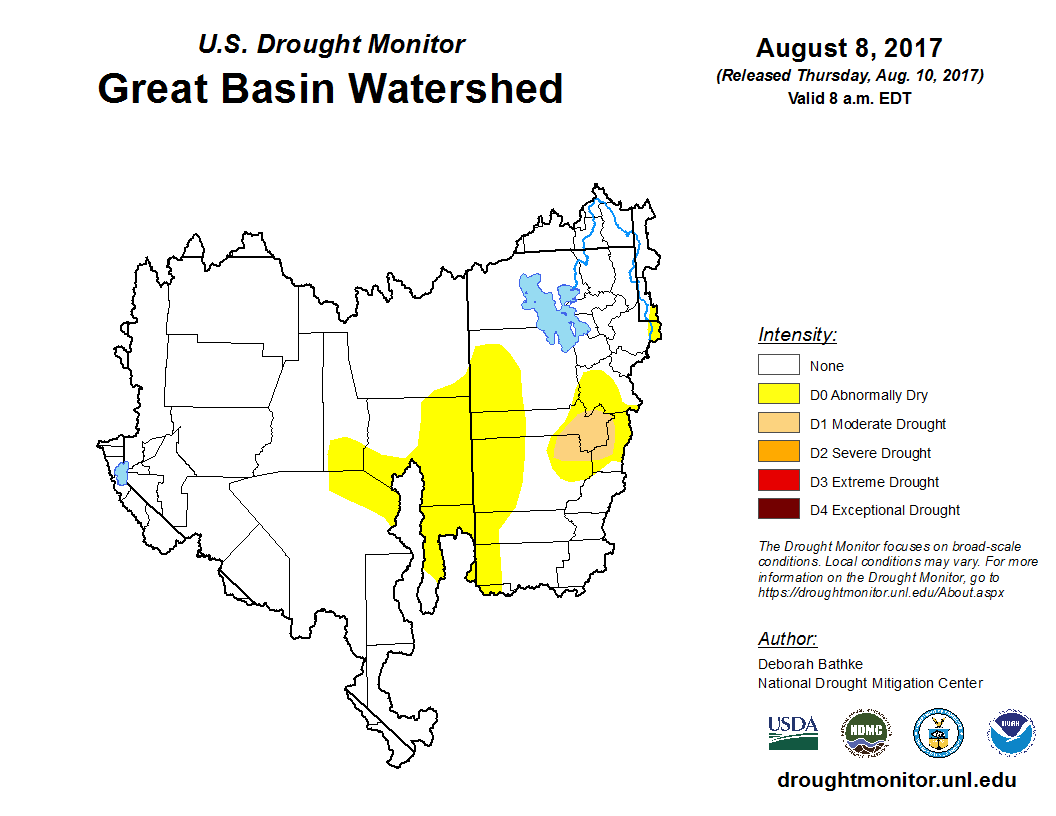 U.S. Drought Monitor
Great Basin Watershed

August 8, 2017
(Released Thursday, Aug. 10, 2017)
Valid 8 a.m. EDT

Intensity:
None
D0 Abnormally Dry
D1 Moderate Drought
D2 Severe Drought
D3 Extreme Drought
D4 Exceptional Drought

The Drought Monitor focuses on broad-scale conditions. Local conditions may vary. For more information on the Drought Monitor, go to https://droughtmonitor.unl.edu/About.aspx

Author:
Deborah Bathke
National Drought Mitigation Center

USDA
NDMC
NOAA

droughtmonitor.unl.edu